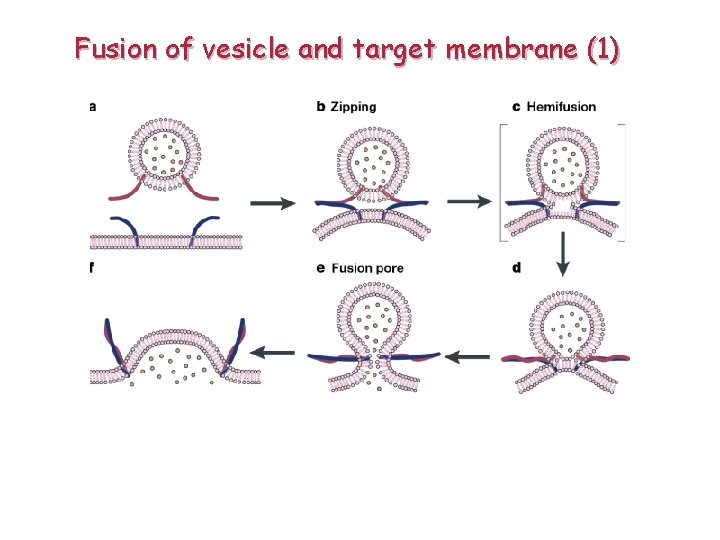 Fusion of vesicle and target membrane (1)

a

b Zipping

c Hemifusion

f

e Fusion pore

d